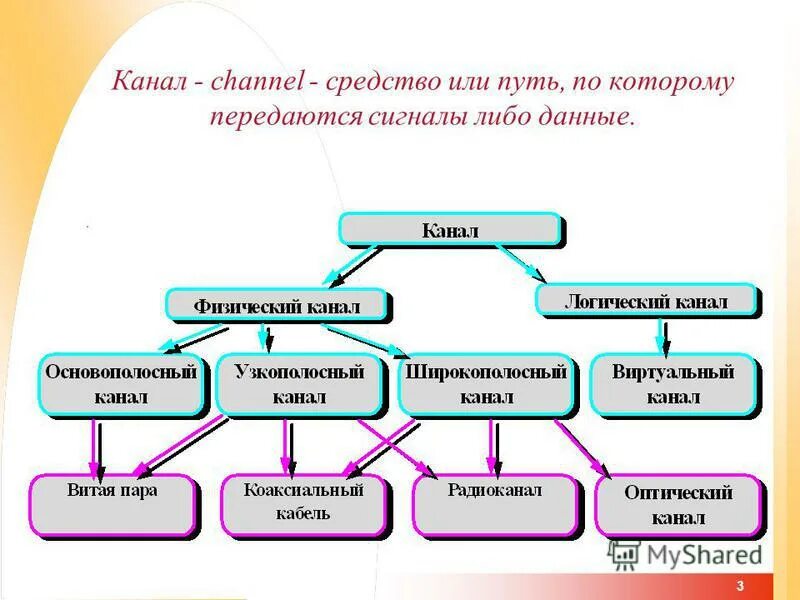 Канал - channel - средство или путь, по которому передаются сигналы либо данные.

Канал

Физический канал

Логический канал

Основополосный канал

Узкополосный канал

Широкополосный канал

Виртуальный канал

Витая пара

Коаксиальный кабель

Радиоканал

Оптический канал

MyShared

3